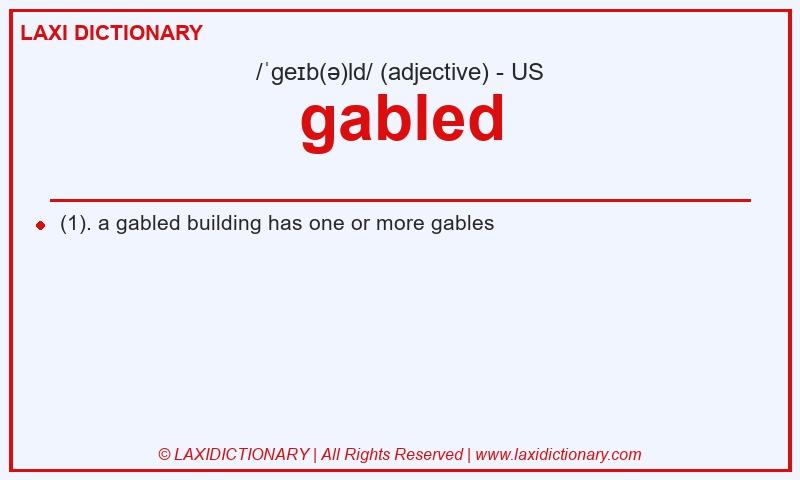 LAXI DICTIONARY

/ˈɡeɪb(ə)ld/ (adjective) - US

gabled

(1). a gabled building has one or more gables

© LAXIDICTIONARY | All Rights Reserved | www.laxidictionary.com